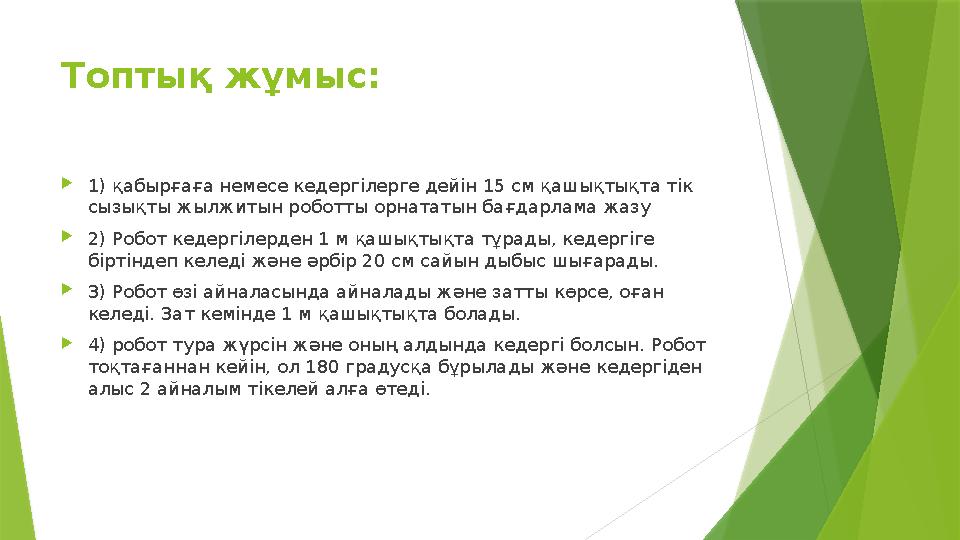 Топтық жұмыс:

1) қабырғаға немесе кедергілерге дейін 15 см қашықтықта тік сызықты жылжитын роботты орнататын бағдарлама жазу

2) Робот кедергілерден 1 м қашықтықта тұрады, кедергіге біртіндеп келеді және әрбір 20 см сайын дыбыс шығарады.

3) Робот өзі айналасында айналады және затты көрсе, оған келеді. Зат кемінде 1 м қашықтықта болады.

4) робот тура жүрсін және оның алдында кедергі болсын. Робот тоқтағаннан кейін, ол 180 градусқа бұрылады және кедергіден алыс 2 айналым тікелей алға өтеді.